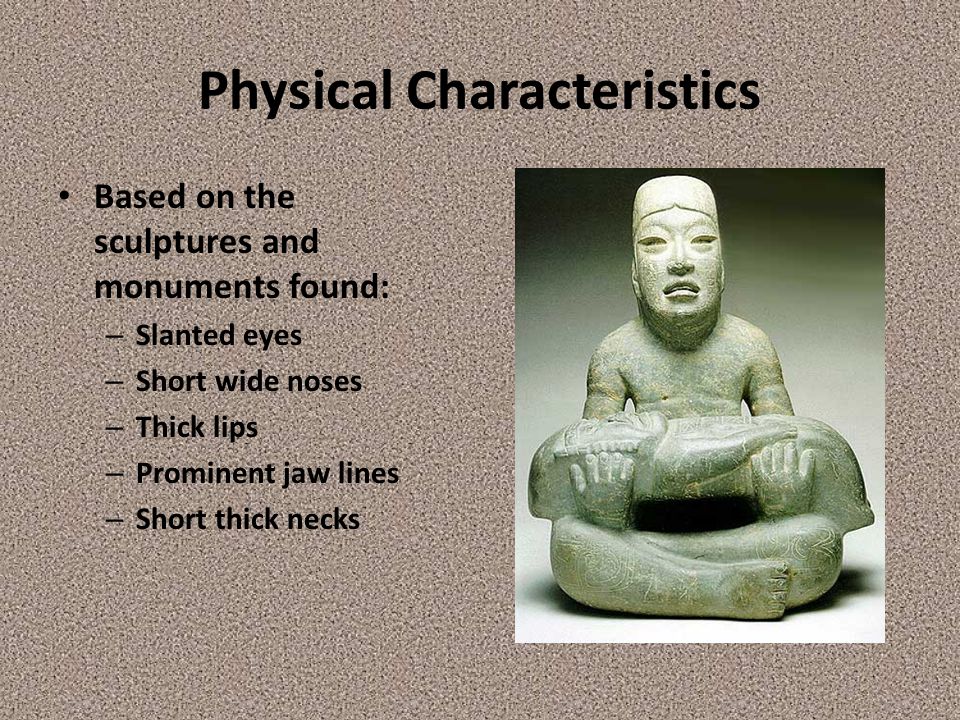 Physical Characteristics

• Based on the sculptures and monuments found:
  – Slanted eyes
  – Short wide noses
  – Thick lips
  – Prominent jaw lines
  – Short thick necks